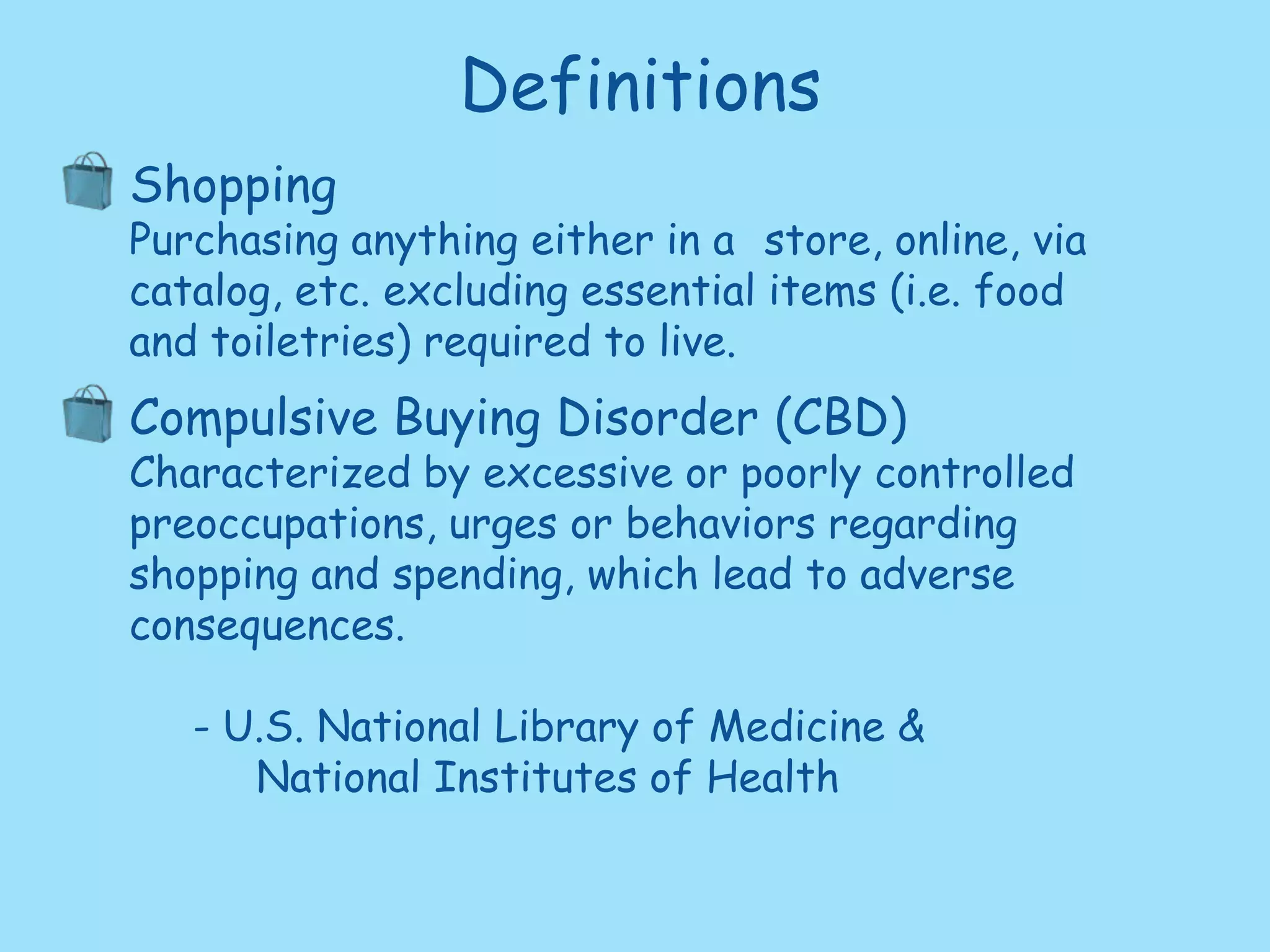 Definitions

Shopping
Purchasing anything either in a store, online, via catalog, etc. excluding essential items (i.e. food and toiletries) required to live.

Compulsive Buying Disorder (CBD)
Characterized by excessive or poorly controlled preoccupations, urges or behaviors regarding shopping and spending, which lead to adverse consequences.

- U.S. National Library of Medicine & National Institutes of Health